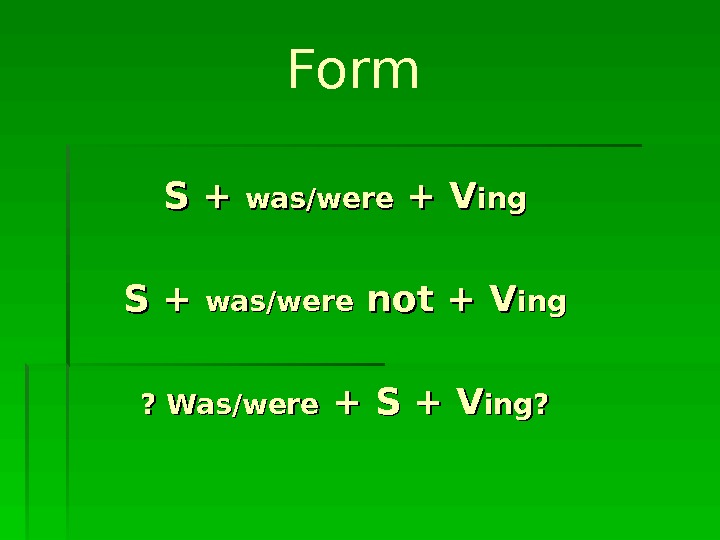 Form

S + was/were + Ving

S + was/were not + Ving

? Was/were + S + Ving?